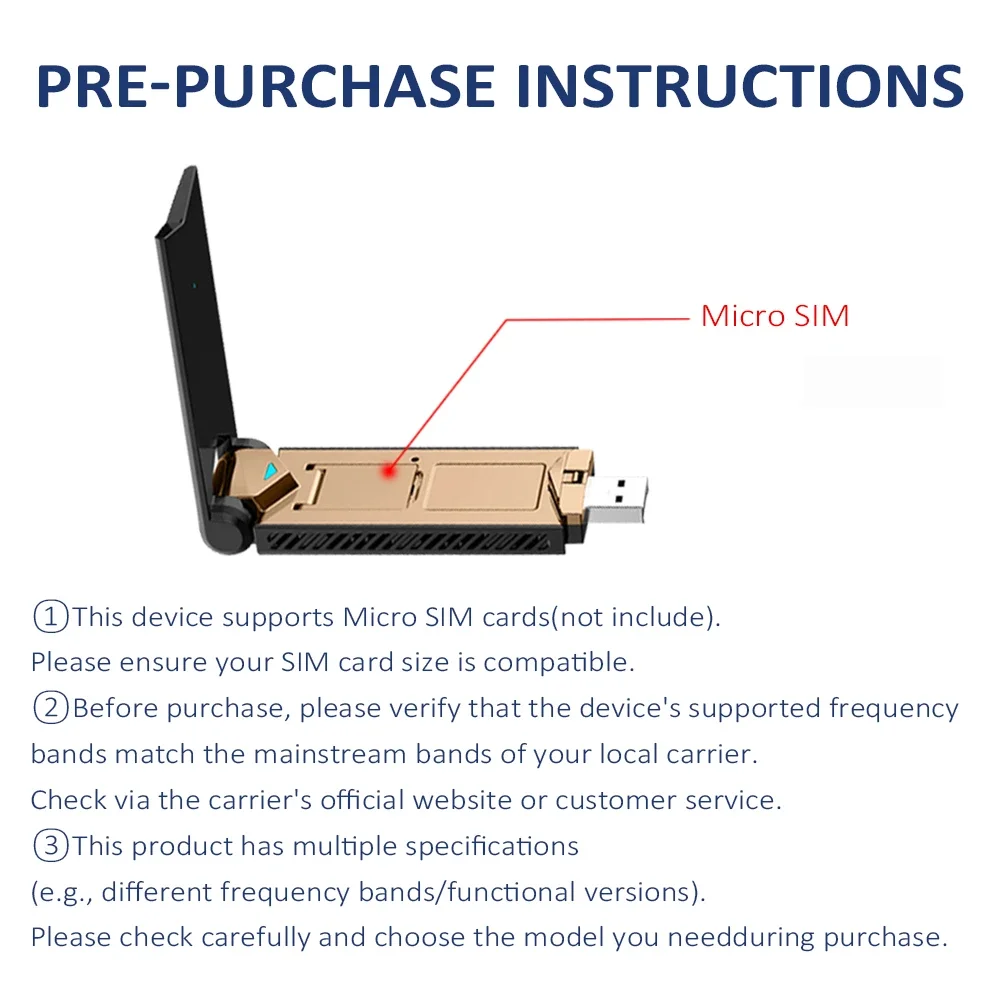 PRE-PURCHASE INSTRUCTIONS

Micro SIM

①This device supports Micro SIM cards(not include).
Please ensure your SIM card size is compatible.
②Before purchase, please verify that the device's supported frequency bands match the mainstream bands of your local carrier.
Check via the carrier's official website or customer service.
③This product has multiple specifications
(e.g., different frequency bands/functional versions).
Please check carefully and choose the model you needduring purchase.